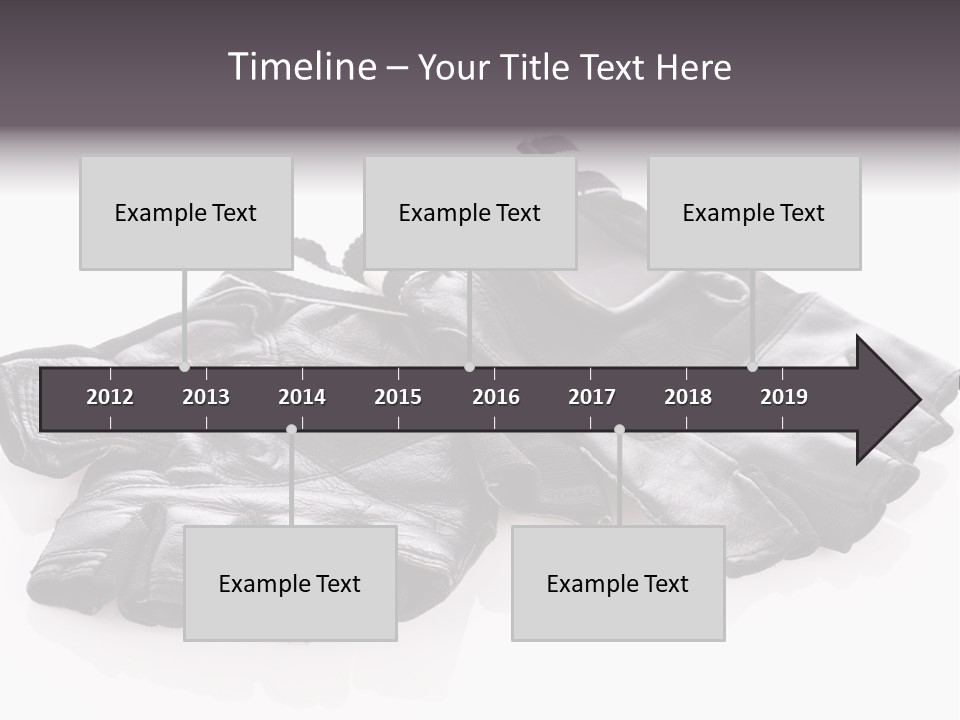 Timeline – Your Title Text Here

Example Text

Example Text

Example Text

2012 2013 2014 2015 2016 2017 2018 2019

Example Text

Example Text